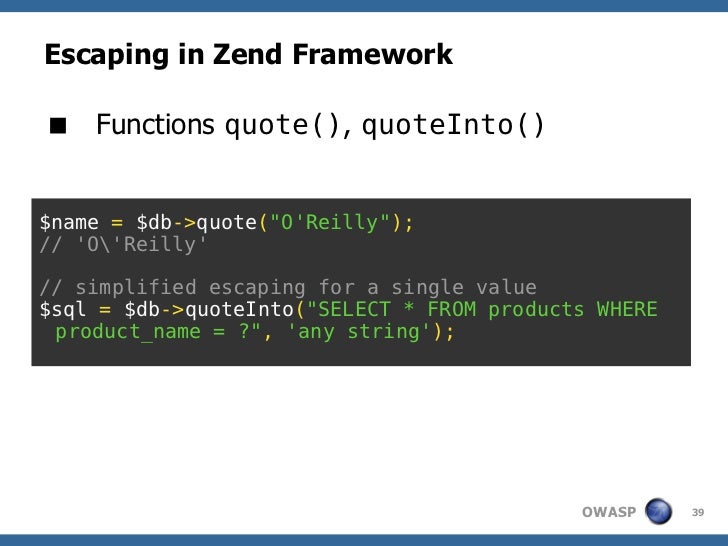 Escaping in Zend Framework

■ Functions quote(), quoteInto()

$name = $db->quote("O'Reilly");
// 'O\'Reilly'

// simplified escaping for a single value
$sql = $db->quoteInto("SELECT * FROM products WHERE product_name = ?", 'any string');

OWASP 39